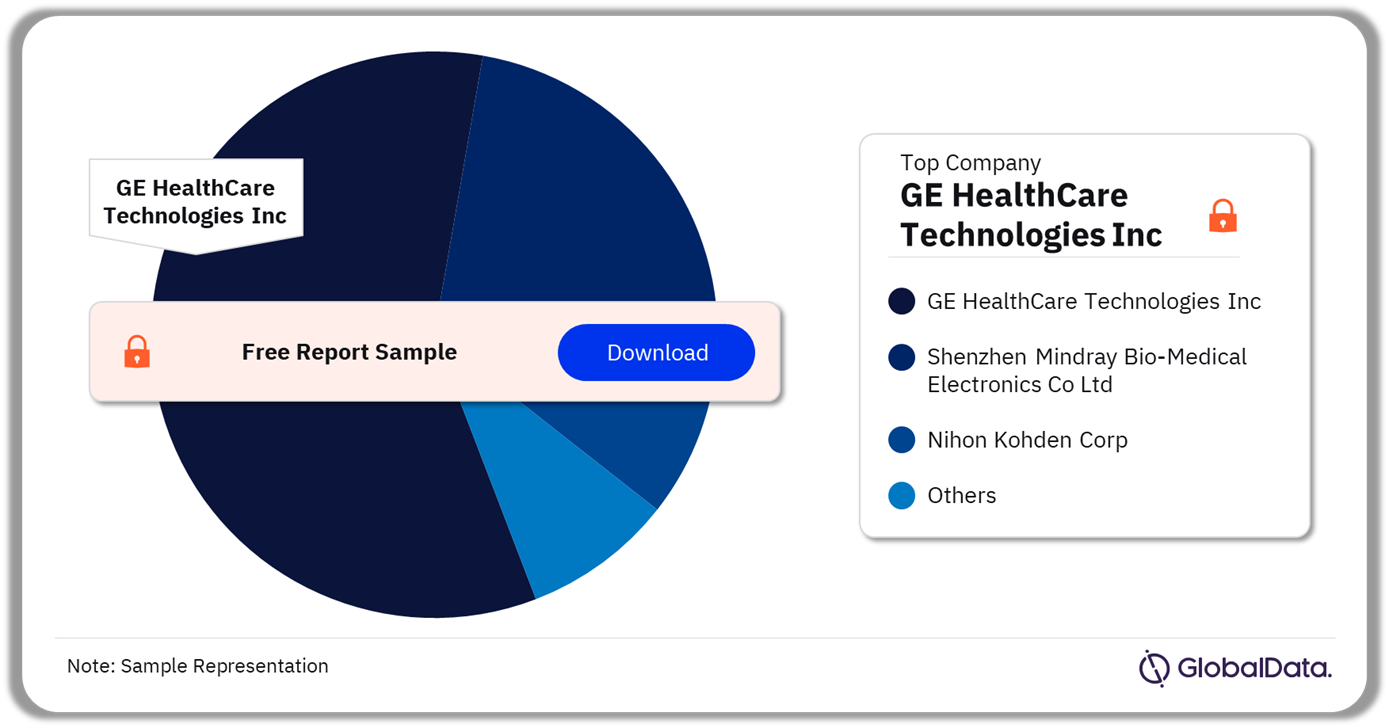 GE HealthCare Technologies Inc

Free Report Sample

Download

Top Company
GE HealthCare Technologies Inc

GE HealthCare Technologies Inc

Shenzhen Mindray Bio-Medical Electronics Co Ltd

Nihon Kohden Corp

Others

Note: Sample Representation

GlobalData.